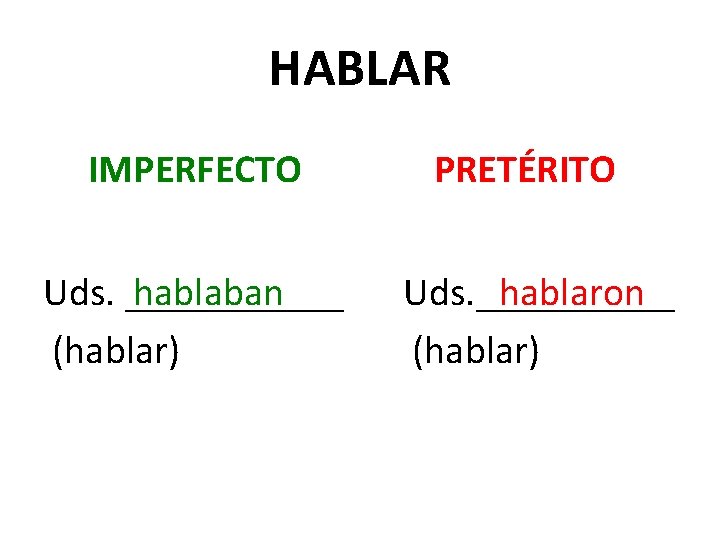 HABLAR

IMPERFECTO

Uds. hablaban
(hablar)

PRETÉRITO

Uds. hablaron
(hablar)